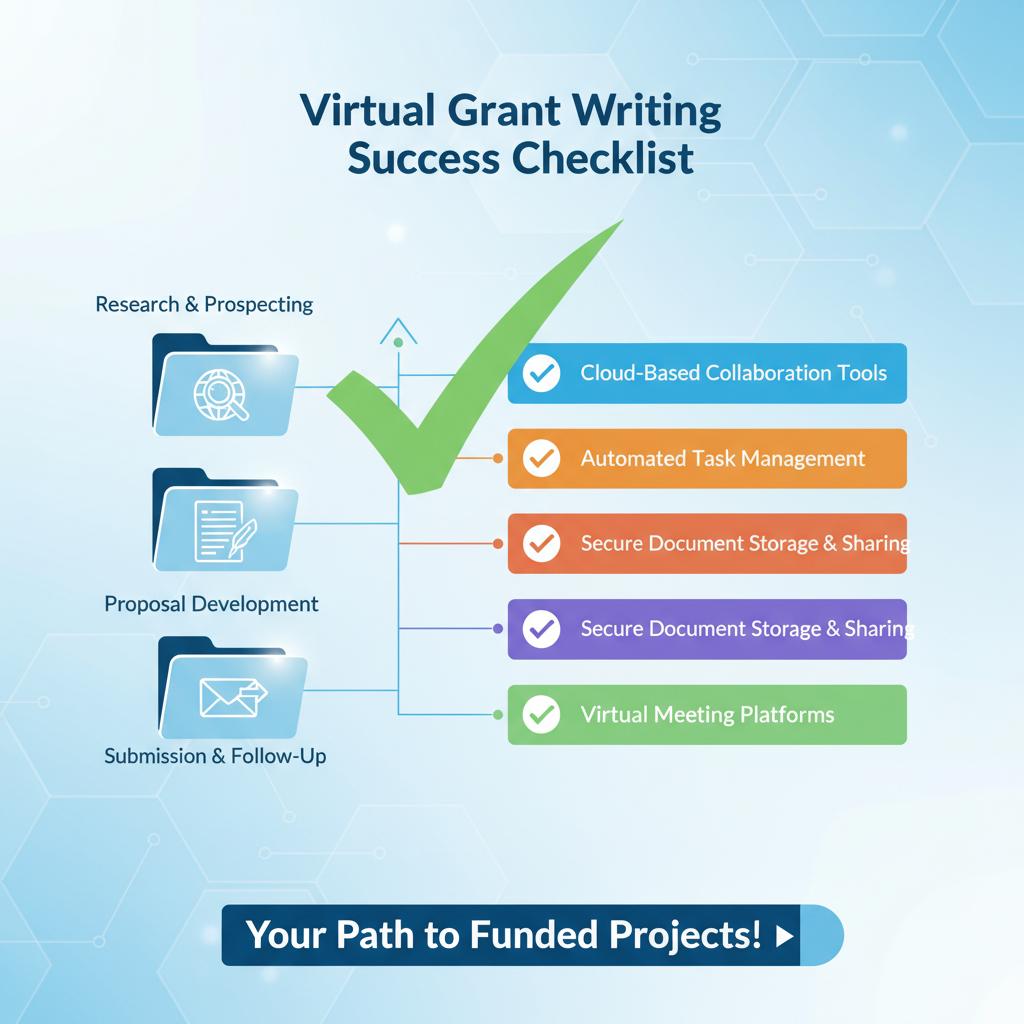 Virtual Grant Writing Success Checklist

Research & Prospecting

Proposal Development

Submission & Follow-Up

Cloud-Based Collaboration Tools

Automated Task Management

Secure Document Storage & Sharing

Secure Document Storage & Sharing

Virtual Meeting Platforms

Your Path to Funded Projects!